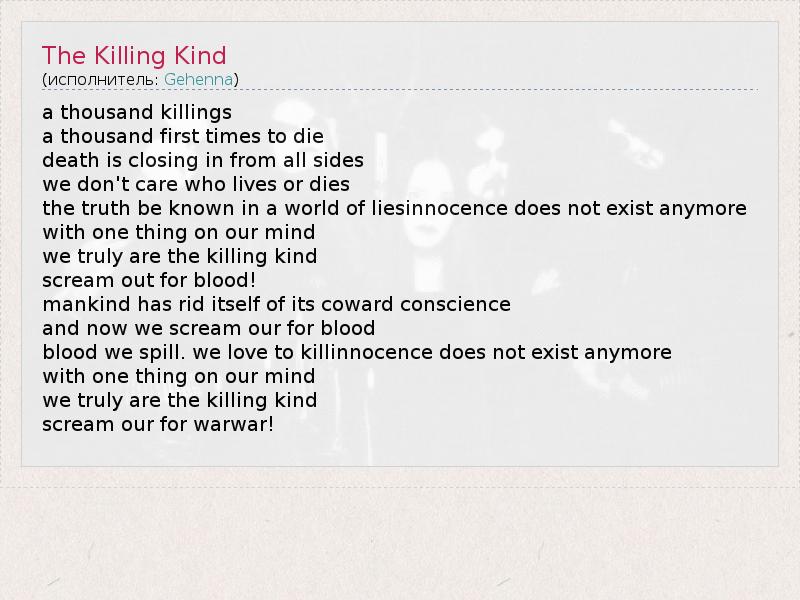 The Killing Kind
(исполнитель: Gehenna)

a thousand killings
a thousand first times to die
death is closing in from all sides
we don't care who lives or dies
the truth be known in a world of liesinnocence does not exist anymore
with one thing on our mind
we truly are the killing kind
scream out for blood!
mankind has rid itself of its coward conscience
and now we scream our for blood
blood we spill. we love to killinnocence does not exist anymore
with one thing on our mind
we truly are the killing kind
scream our for warwar!